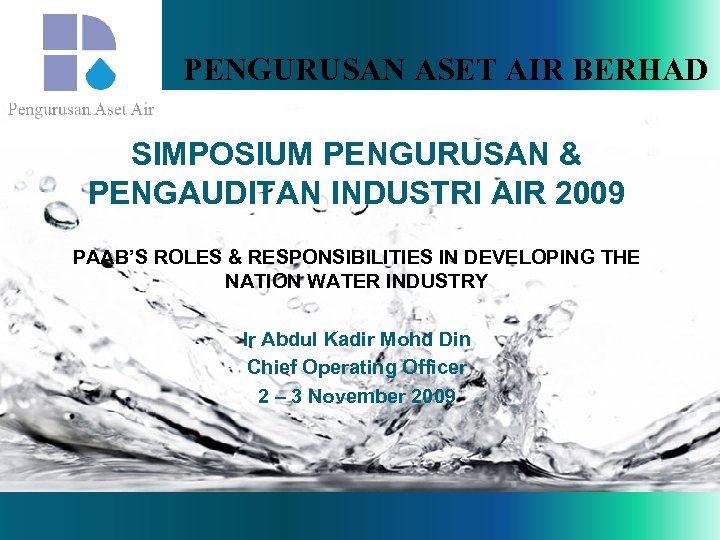 Pengurusan Aset Air

PENGURUSAN ASET AIR BERHAD

SIMPOSIUM PENGURUSAN & PENGAUDITAN INDUSTRI AIR 2009

PAAB'S ROLES & RESPONSIBILITIES IN DEVELOPING THE NATION WATER INDUSTRY

Ir Abdul Kadir Mohd Din
Chief Operating Officer
2 – 3 November 2009